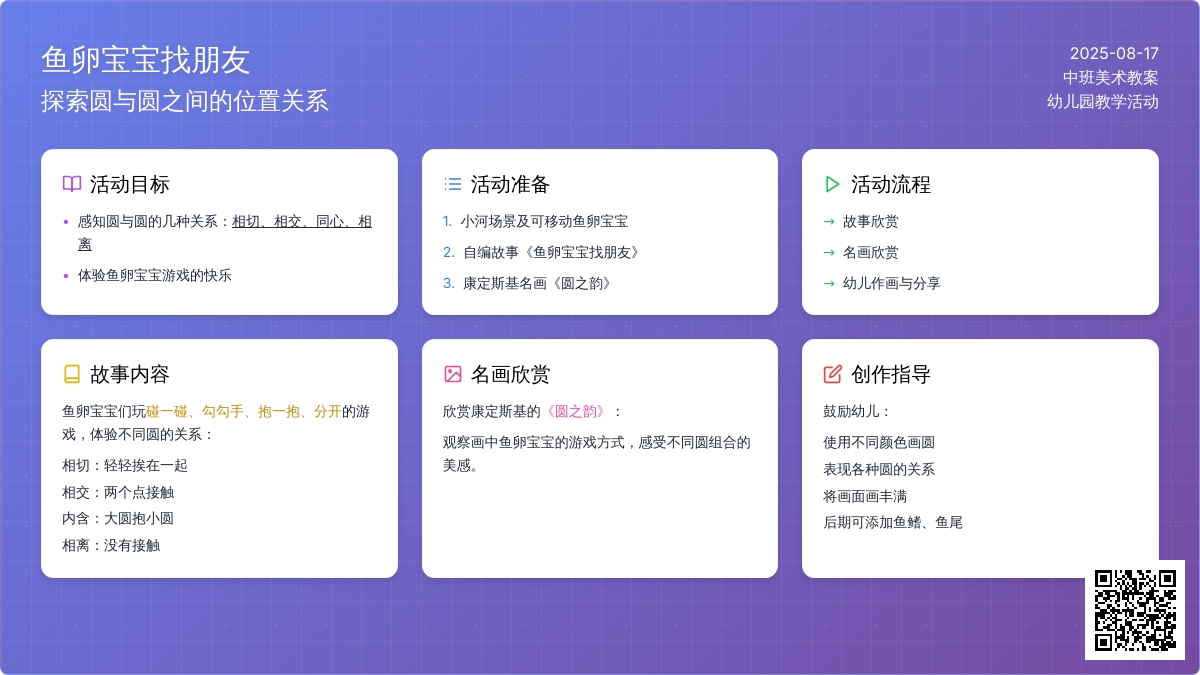 鱼卵宝宝找朋友
探索圆与圆之间的位置关系

2025-08-17
中班美术教案
幼儿园教学活动

活动目标

• 感知圆与圆的几种关系：相切、相交、同心、相离
• 体验鱼卵宝宝游戏的快乐

活动准备

1. 小河场景及可移动鱼卵宝宝
2. 自编故事《鱼卵宝宝找朋友》
3. 康定斯基名画《圆之韵》

活动流程

→ 故事欣赏
→ 名画欣赏
→ 幼儿作画与分享

故事内容

鱼卵宝宝们玩碰一碰、勾勾手、抱一抱、分开的游戏，体验不同圆的关系：

相切：轻轻挨在一起
相交：两个点接触
内含：大圆抱小圆
相离：没有接触

名画欣赏

欣赏康定斯基的《圆之韵》：

观察画中鱼卵宝宝的游戏方式，感受不同圆组合的美感。

创作指导

鼓励幼儿：

使用不同颜色画圆
表现各种圆的关系
将画面画丰满
后期可添加鱼鳍、鱼尾